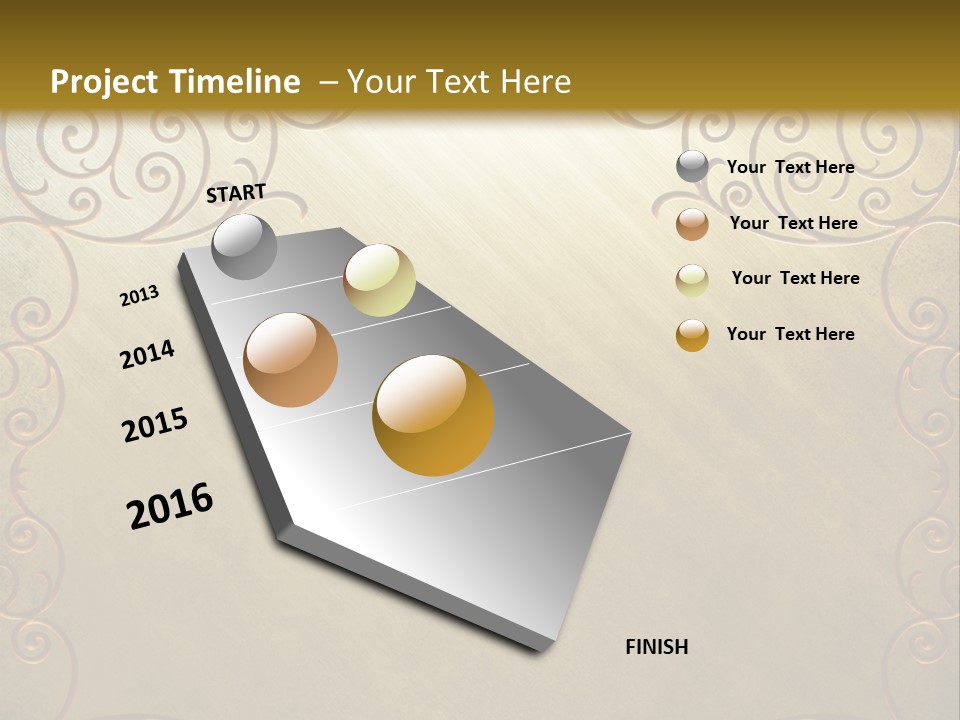 Project Timeline – Your Text Here

START

2013

2014

2015

2016

FINISH

Your Text Here

Your Text Here

Your Text Here

Your Text Here